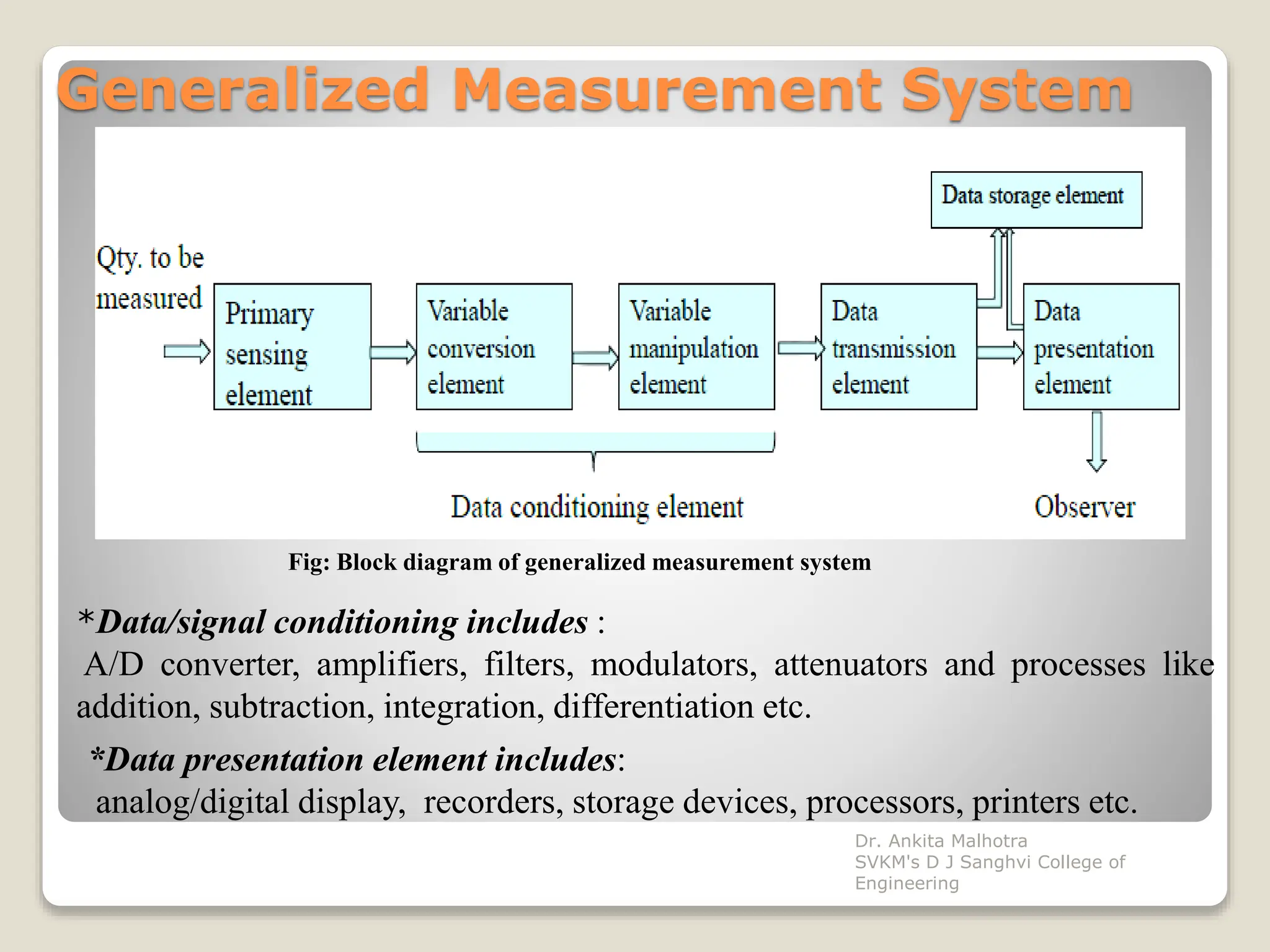 Generalized Measurement System

Data storage element

Qty. to be measured

Primary sensing element

Variable conversion element

Variable manipulation element

Data transmission element

Data presentation element

Data conditioning element

Observer

Fig: Block diagram of generalized measurement system

*Data/signal conditioning includes :
A/D converter, amplifiers, filters, modulators, attenuators and processes like addition, subtraction, integration, differentiation etc.

*Data presentation element includes:
analog/digital display, recorders, storage devices, processors, printers etc.

Dr. Ankita Malhotra
SVKM's D J Sanghvi College of Engineering